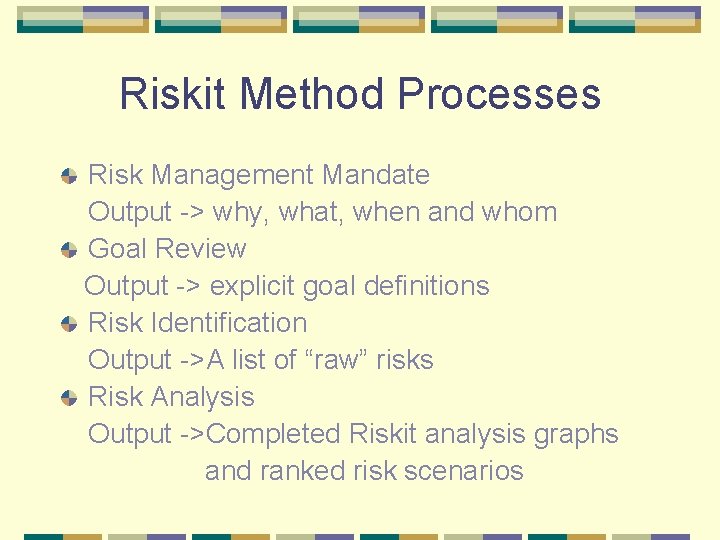 Riskit Method Processes

Risk Management Mandate
Output -> why, what, when and whom

Goal Review
Output -> explicit goal definitions

Risk Identification
Output ->A list of “raw” risks

Risk Analysis
Output ->Completed Riskit analysis graphs and ranked risk scenarios